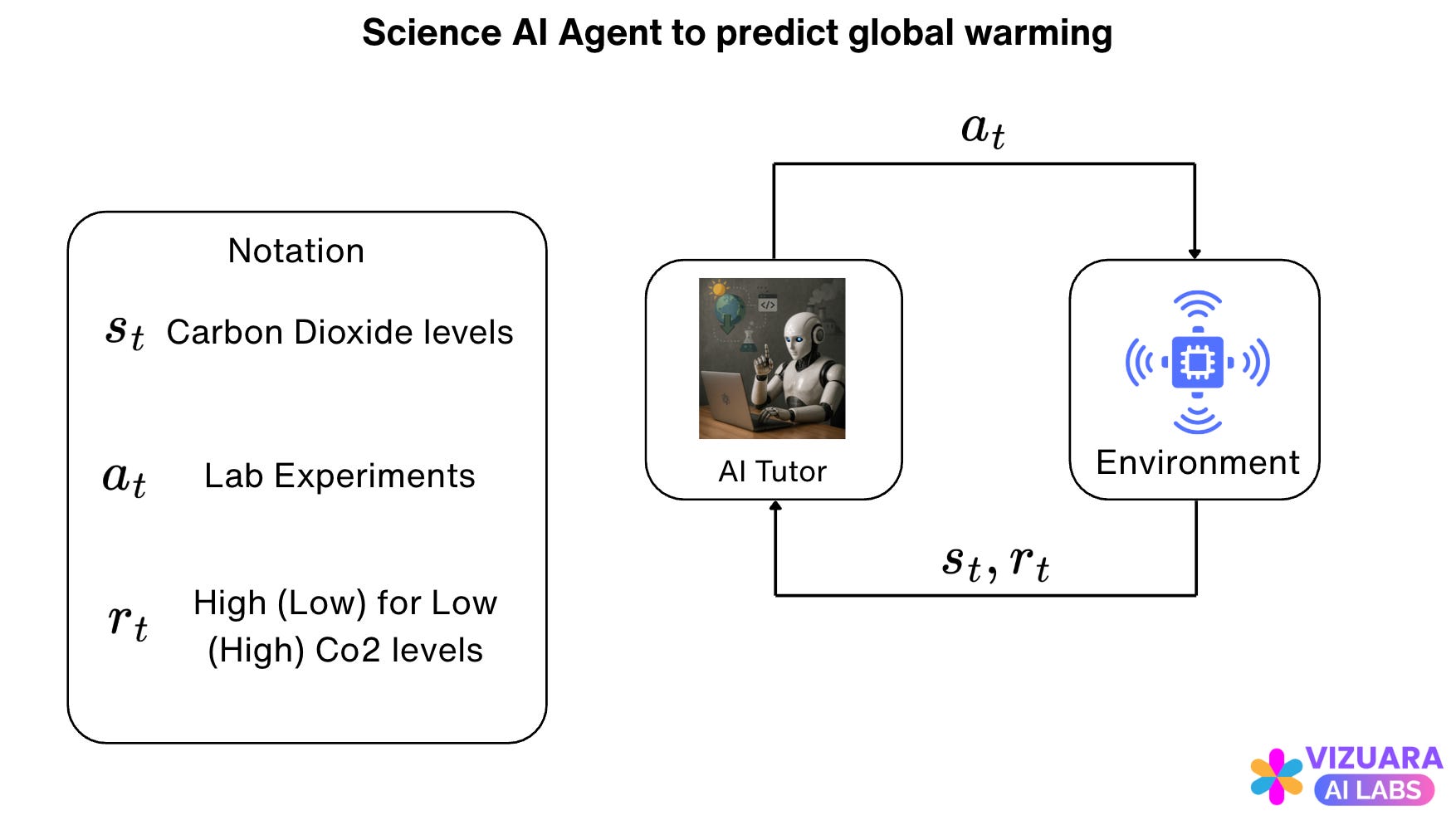 Science AI Agent to predict global warming

Notation

$s_t$ Carbon Dioxide levels

$a_t$ Lab Experiments

$r_t$ High (Low) for Low (High) Co2 levels

$a_t$

AI Tutor

Environment

$s_t, r_t$

VIZUARA
AI LABS